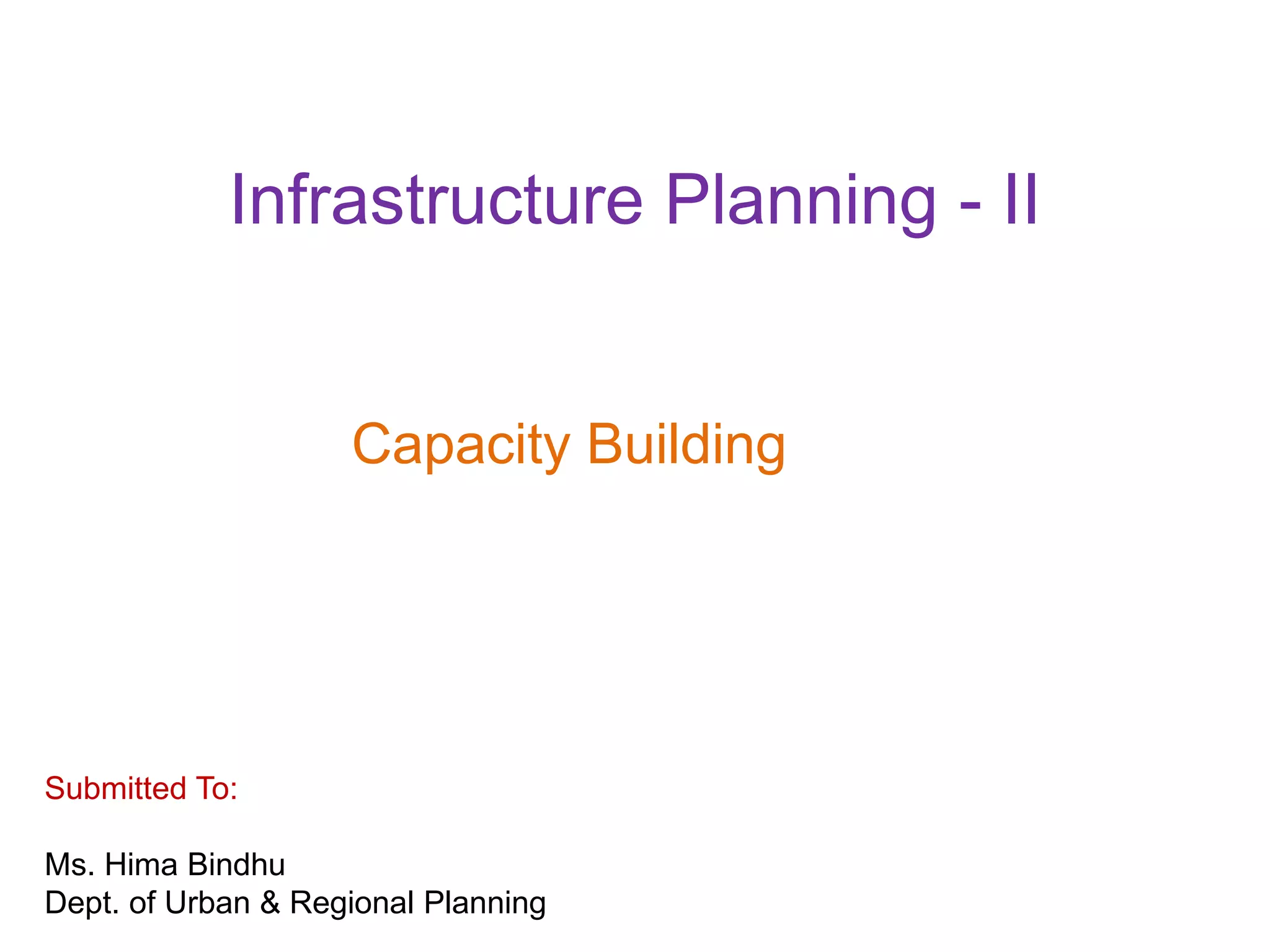 Infrastructure Planning - II

Capacity Building

Submitted To:

Ms. Hima Bindhu
Dept. of Urban & Regional Planning